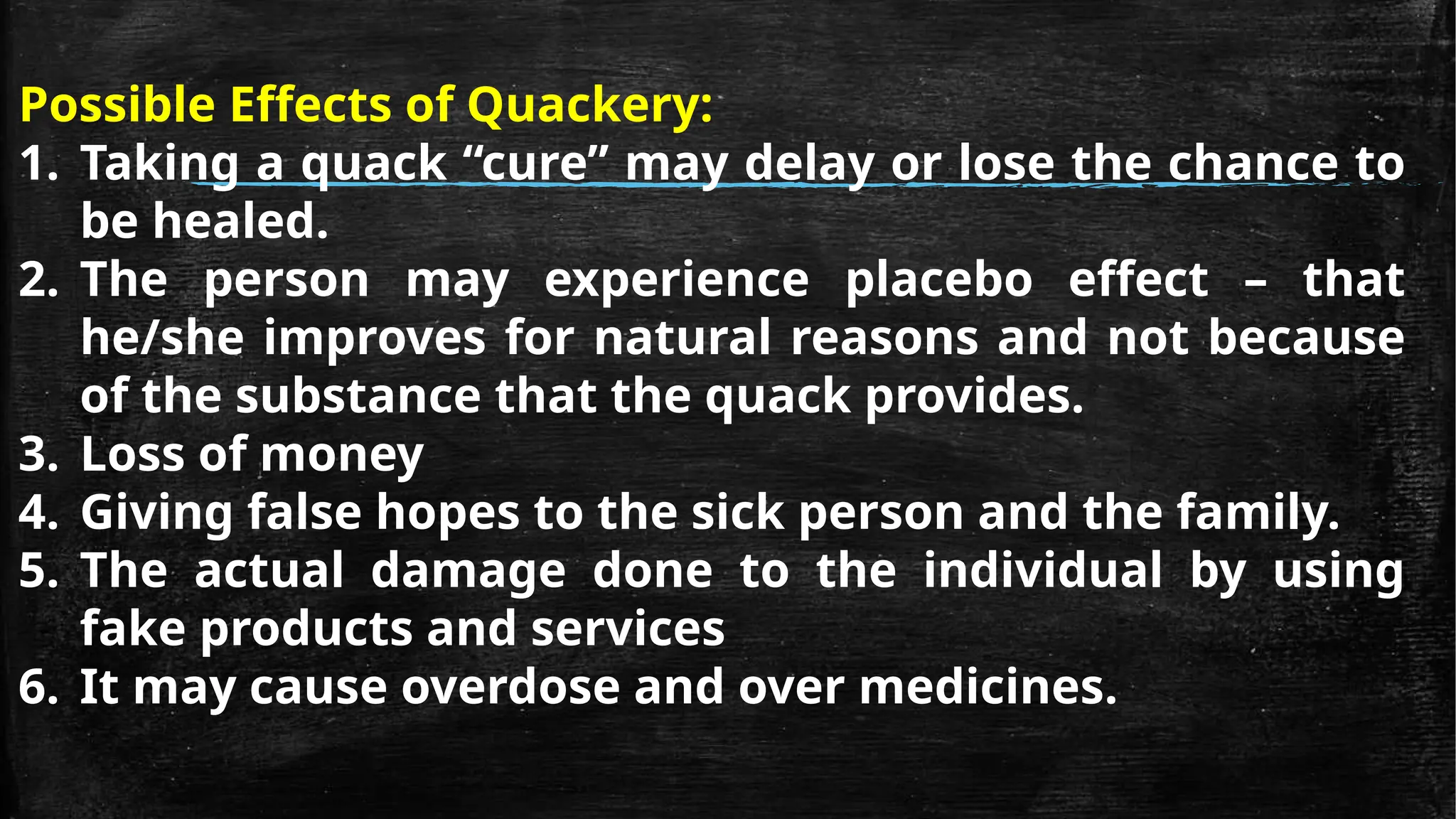 Possible Effects of Quackery:

1. Taking a quack “cure” may delay or lose the chance to be healed.
2. The person may experience placebo effect – that he/she improves for natural reasons and not because of the substance that the quack provides.
3. Loss of money
4. Giving false hopes to the sick person and the family.
5. The actual damage done to the individual by using fake products and services
6. It may cause overdose and over medicines.